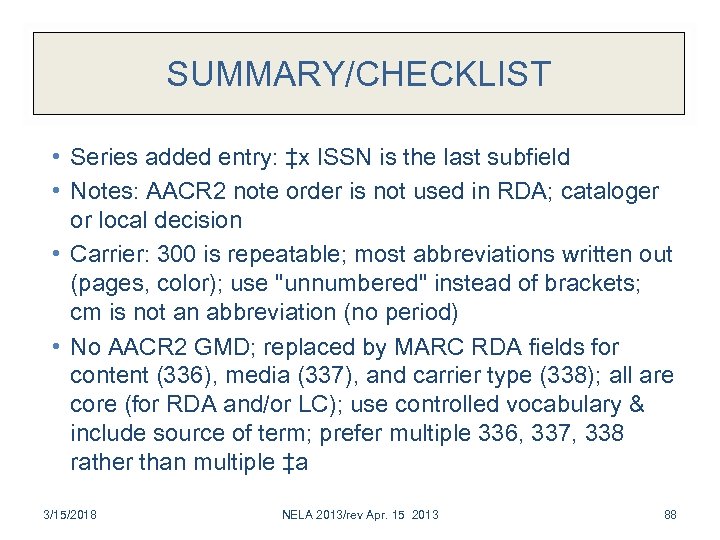 SUMMARY/CHECKLIST

• Series added entry: ‡x ISSN is the last subfield

• Notes: AACR2 note order is not used in RDA; cataloger or local decision

• Carrier: 300 is repeatable; most abbreviations written out (pages, color); use "unnumbered" instead of brackets; cm is not an abbreviation (no period)

• No AACR2 GMD; replaced by MARC RDA fields for content (336), media (337), and carrier type (338); all are core (for RDA and/or LC); use controlled vocabulary & include source of term; prefer multiple 336, 337, 338 rather than multiple ‡a

3/15/2018

NELA 2013/rev Apr. 15 2013

88